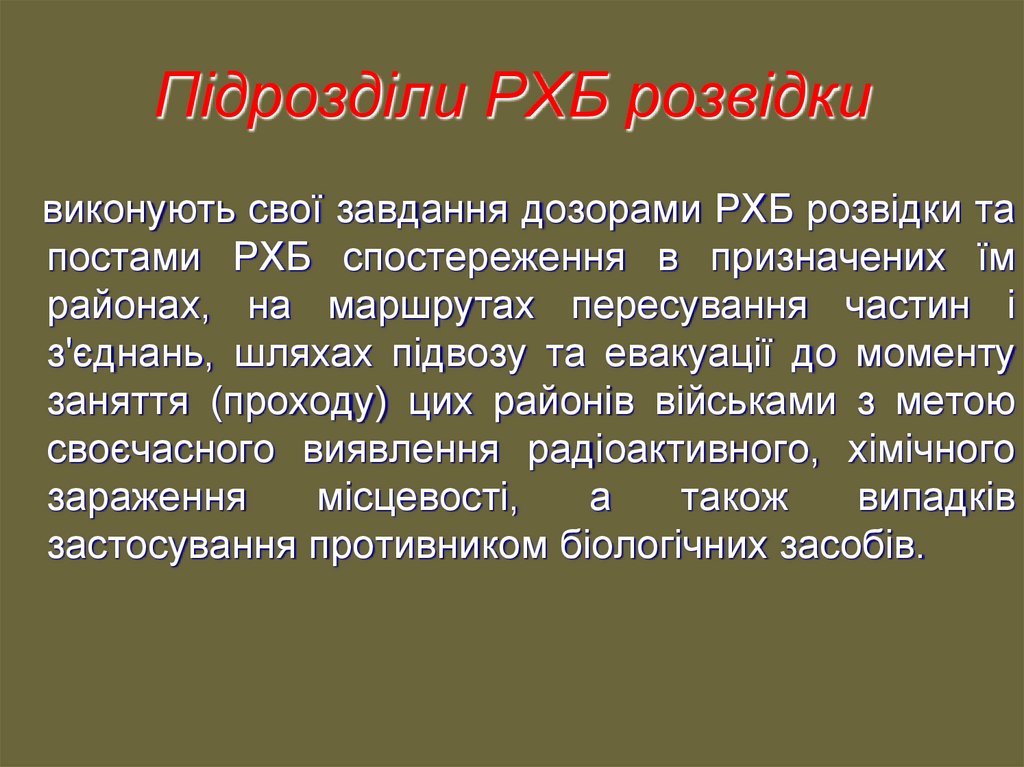 Підрозділи РХБ розвідки

виконують свої завдання дозорами РХБ розвідки та постами РХБ спостереження в призначених їм районах, на маршрутах пересування частин і з'єднань, шляхах підвозу та евакуації до моменту заняття (проходу) цих районів військами з метою своєчасного виявлення радіоактивного, хімічного зараження місцевості, а також випадків застосування противником біологічних засобів.